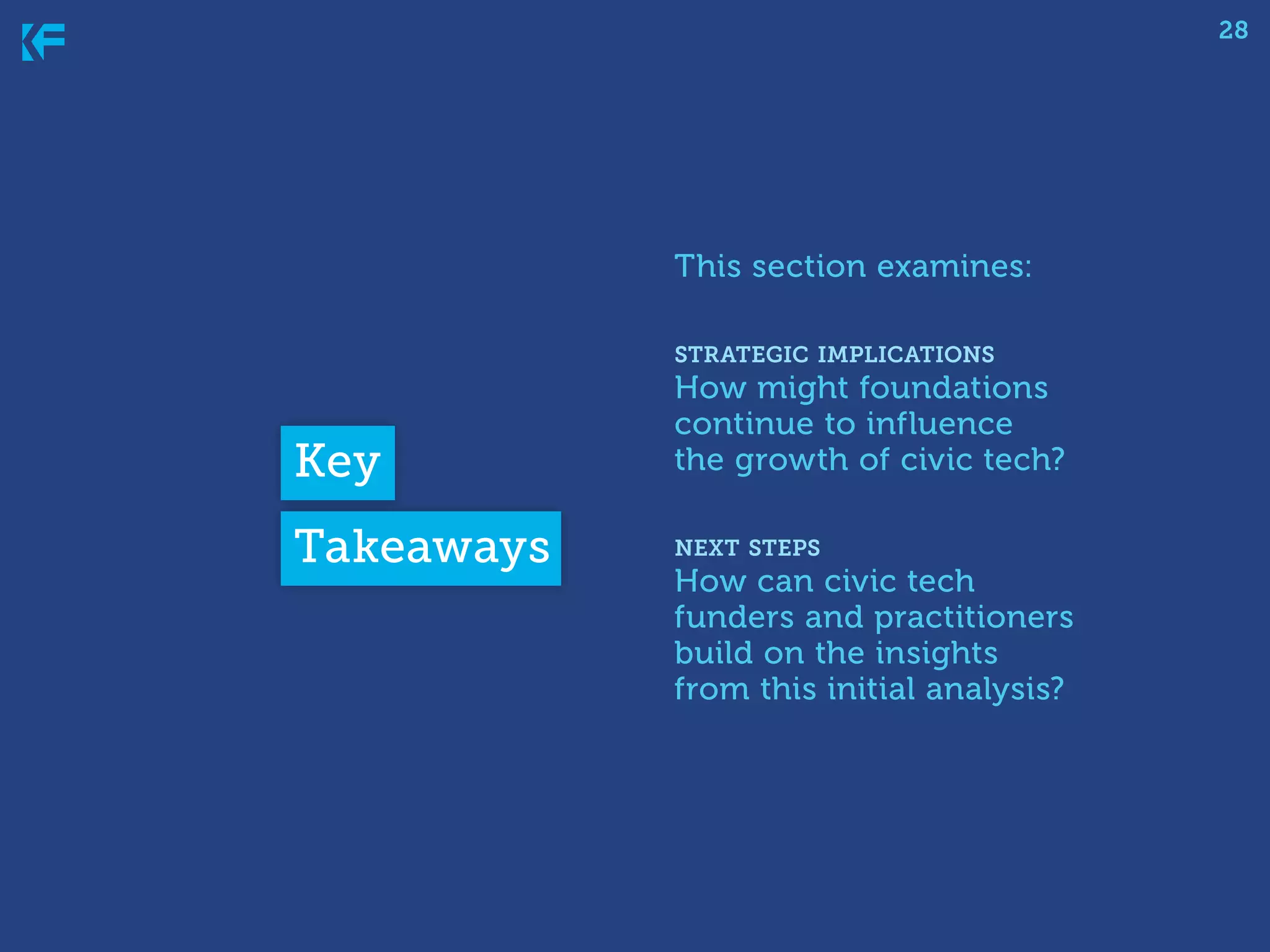 KF

28

Key

Takeaways

This section examines:

STRATEGIC IMPLICATIONS
How might foundations continue to influence the growth of civic tech?

NEXT STEPS
How can civic tech funders and practitioners build on the insights from this initial analysis?